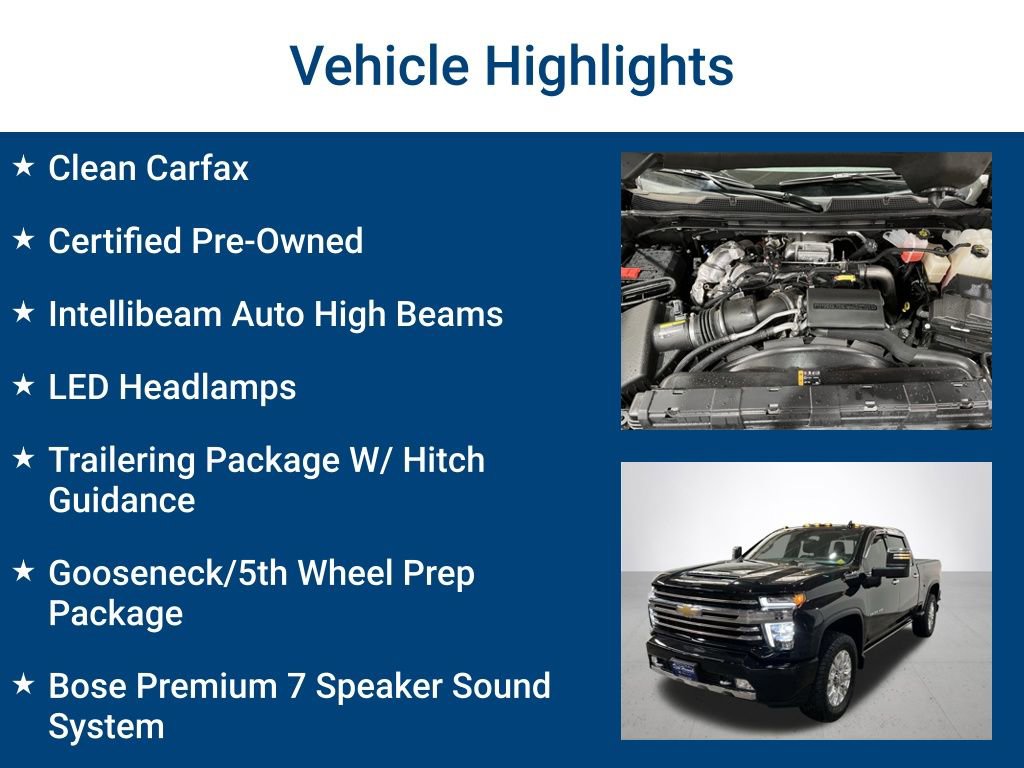 Vehicle Highlights

★ Clean Carfax

★ Certified Pre-Owned

★ Intellibeam Auto High Beams

★ LED Headlamps

★ Trailering Package W/ Hitch Guidance

★ Gooseneck/5th Wheel Prep Package

★ Bose Premium 7 Speaker Sound System